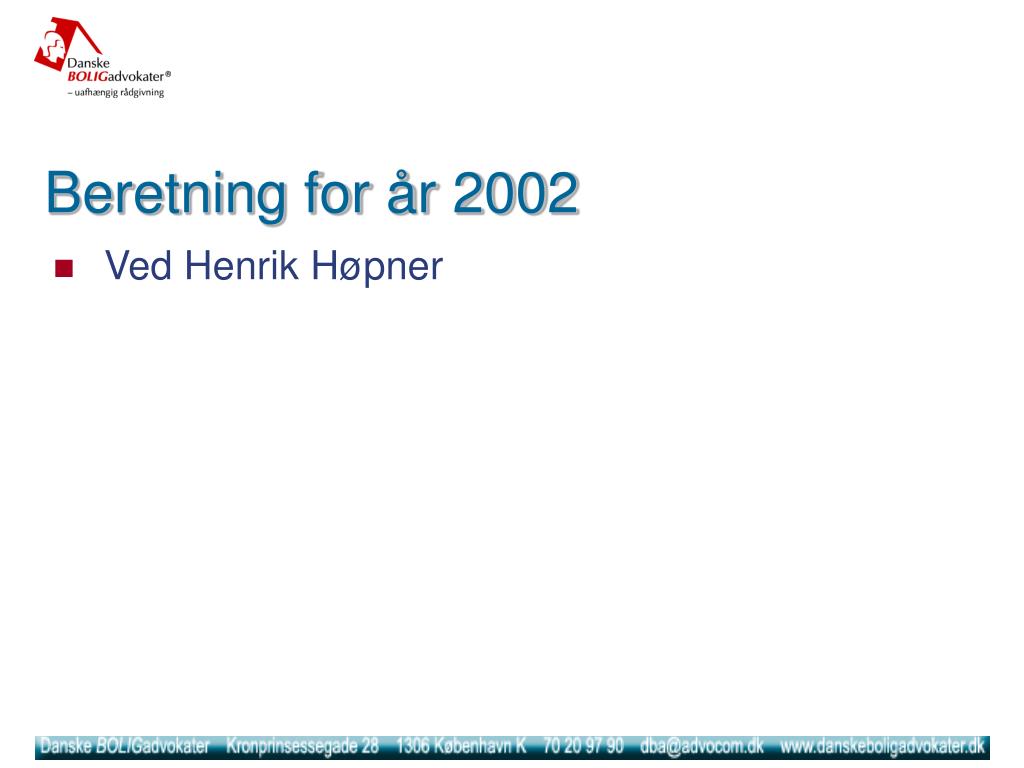 Danske
BOLIGadvokater®
– uafhængig rådgivning

Beretning for år 2002

Ved Henrik Høpner

Danske BOLIGadvokater Kronprinsessegade 28 1306 København K 70 20 97 90 dba@advocom.dk www.danskeboligadvokater.dk